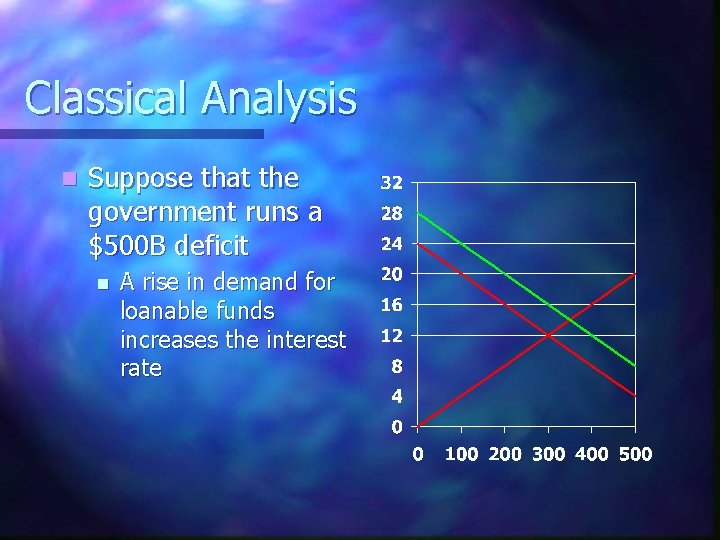 Classical Analysis

Suppose that the government runs a \$500B deficit

A rise in demand for loanable funds increases the interest rate

32
28
24
20
16
12
8
4
0

0 100 200 300 400 500